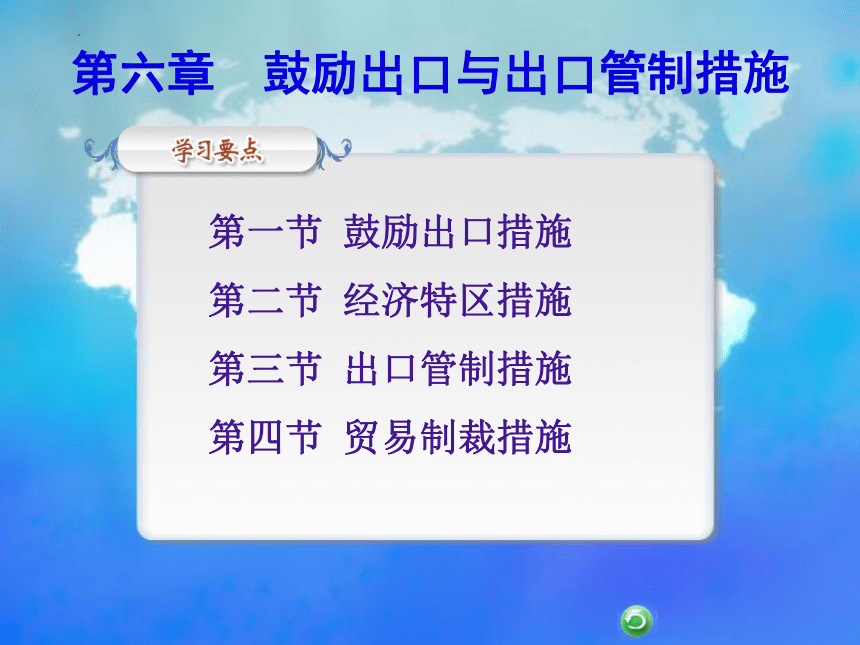 第六章　鼓励出口与出口管制措施

学习要点

第一节　鼓励出口措施

第二节　经济特区措施

第三节　出口管制措施

第四节　贸易制裁措施